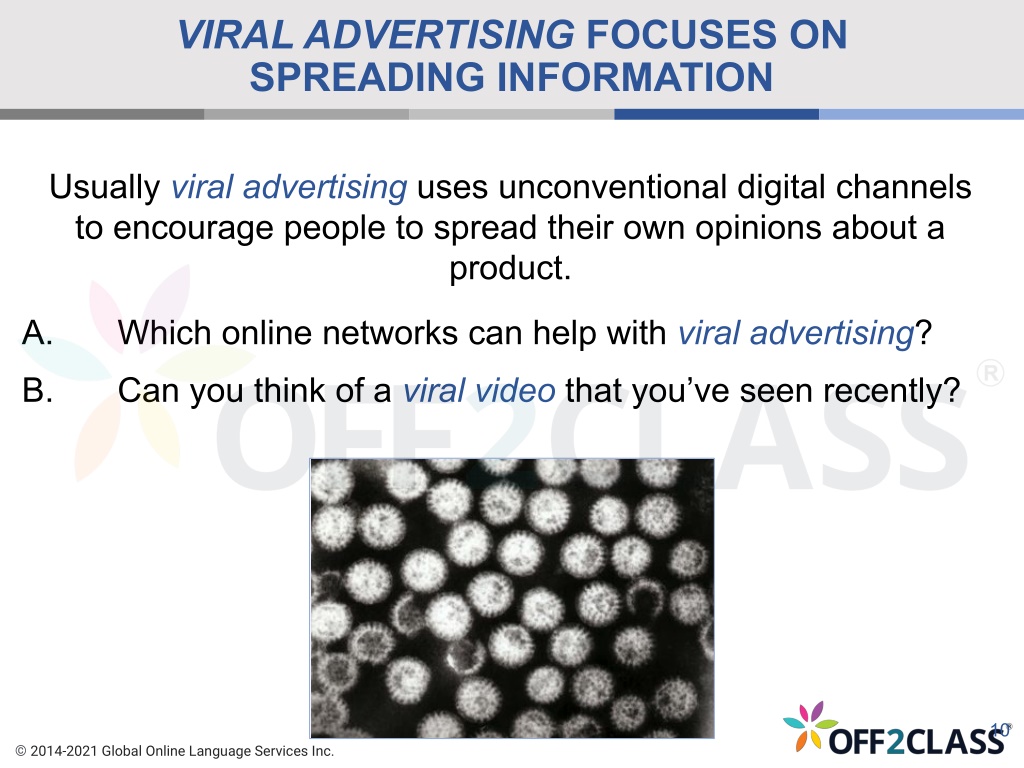 VIRAL ADVERTISING FOCUSES ON SPREADING INFORMATION

Usually viral advertising uses unconventional digital channels to encourage people to spread their own opinions about a product.

A. Which online networks can help with viral advertising?

B. Can you think of a viral video that you've seen recently?

OFF2CLASS®

© 2014-2021 Global Online Language Services Inc.

OFF2CLASS®

10